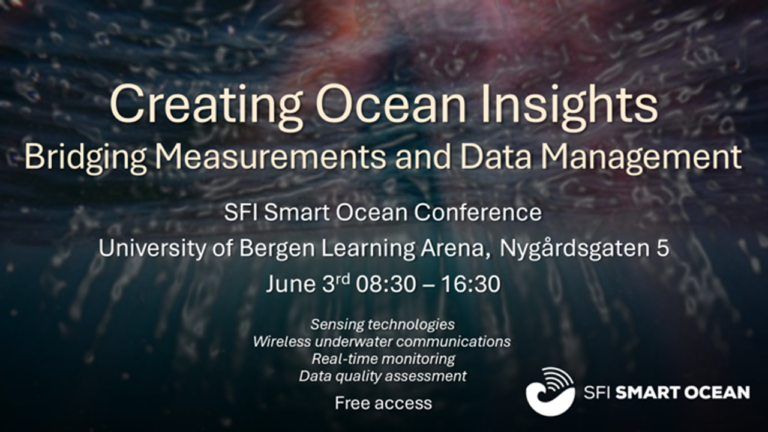 Creating Ocean Insights
Bridging Measurements and Data Management

SFI Smart Ocean Conference
University of Bergen Learning Arena, Nygårdsgaten 5
June 3$^{rd}$ 08:30 – 16:30

Sensing technologies
Wireless underwater communications
Real-time monitoring
Data quality assessment

Free access

SFI SMART OCEAN